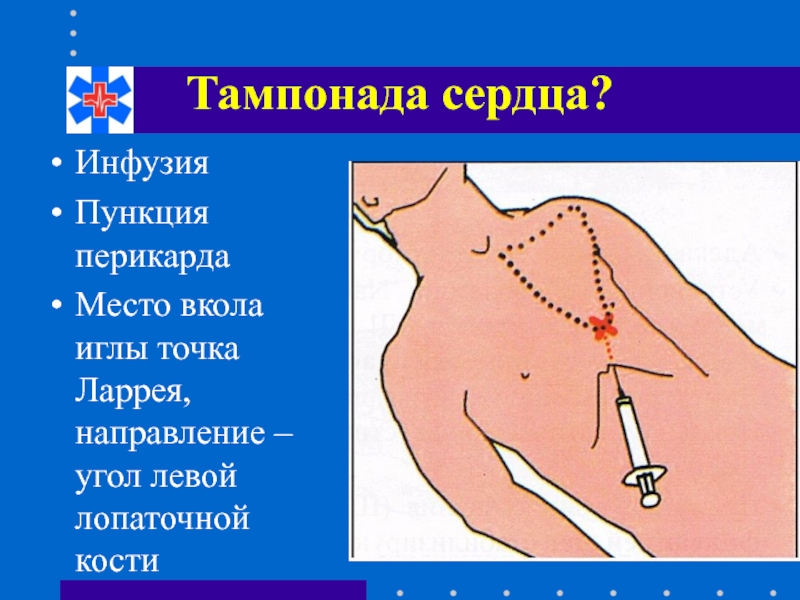 Тампонада сердца?

• Инфузия
• Пункция перикарда
• Место вкола иглы точка Ларрея, направление – угол левой лопаточной кости